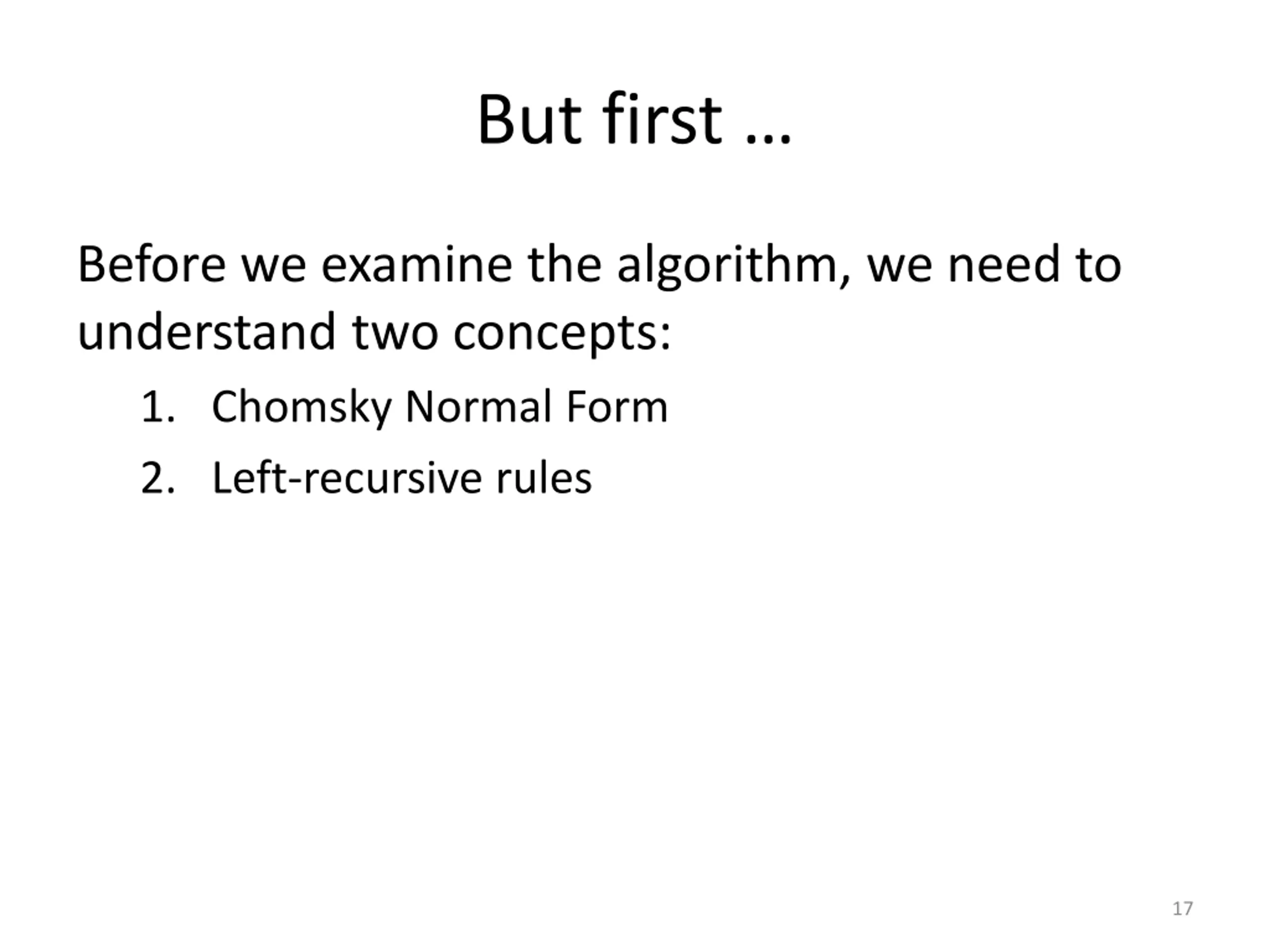 But first …

Before we examine the algorithm, we need to understand two concepts:

1. Chomsky Normal Form
2. Left-recursive rules

17